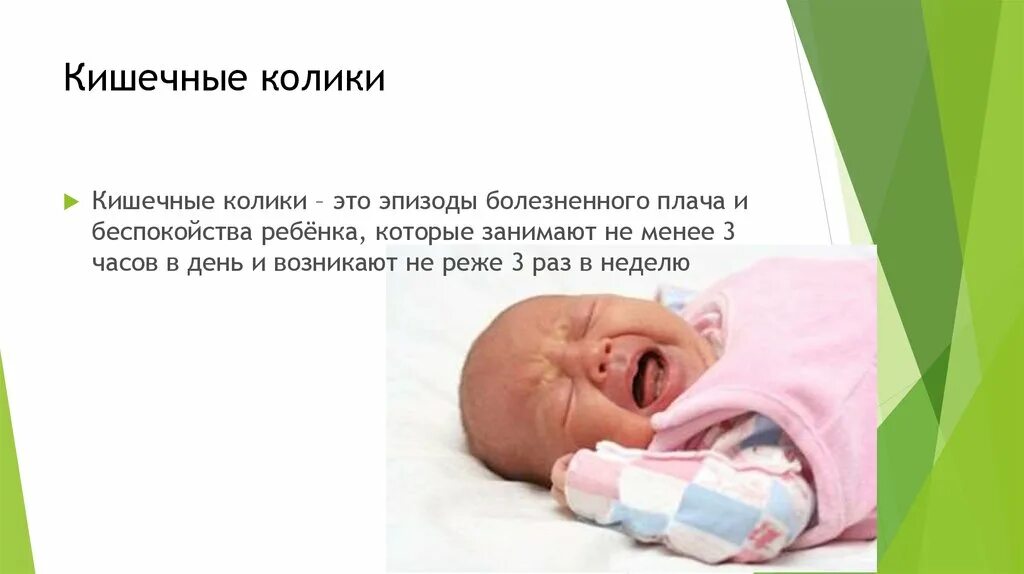 Кишечные колики

Кишечные колики – это эпизоды болезненного плача и беспокойства ребёнка, которые занимают не менее 3 часов в день и возникают не реже 3 раз в неделю